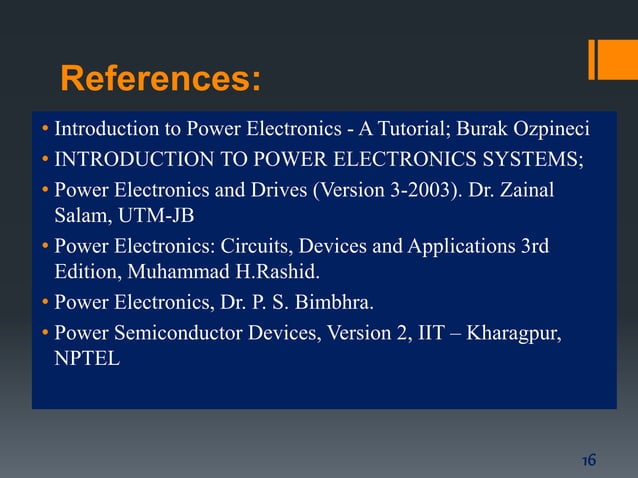 References:

• Introduction to Power Electronics - A Tutorial; Burak Ozpineci
• INTRODUCTION TO POWER ELECTRONICS SYSTEMS;
• Power Electronics and Drives (Version 3-2003). Dr. Zainal Salam, UTM-JB
• Power Electronics: Circuits, Devices and Applications 3rd Edition, Muhammad H.Rashid.
• Power Electronics, Dr. P. S. Bimbhra.
• Power Semiconductor Devices, Version 2, IIT – Kharagpur, NPTEL

16